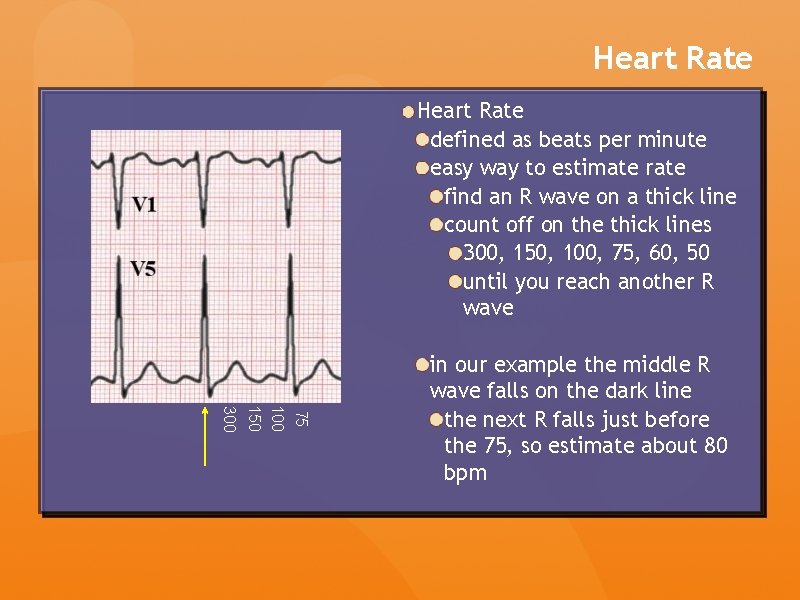 Heart Rate

V1

V5

300
150
100
75

Heart Rate
defined as beats per minute
easy way to estimate rate
find an R wave on a thick line
count off on the thick lines
300, 150, 100, 75, 60, 50
until you reach another R wave

in our example the middle R wave falls on the dark line
the next R falls just before the 75, so estimate about 80 bpm